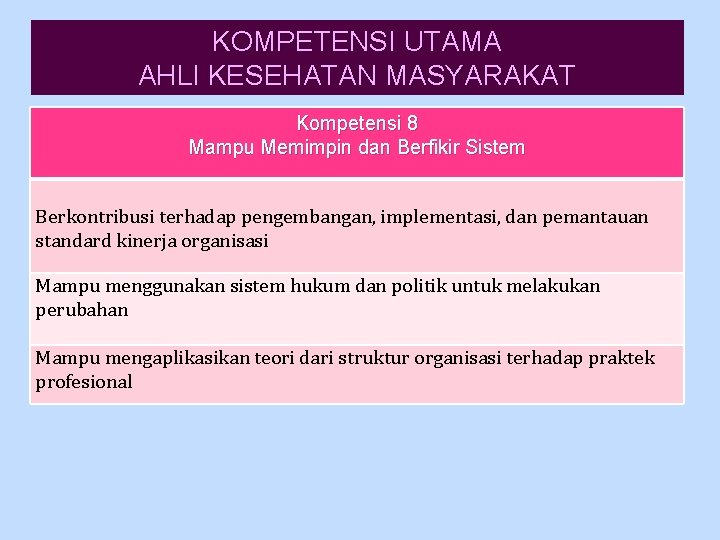 KOMPETENSI UTAMA
AHLI KESEHATAN MASYARAKAT

| Kompetensi 8 Mampu Memimpin dan Berfikir Sistem |
|---|
| Berkontribusi terhadap pengembangan, implementasi, dan pemantauan standard kinerja organisasi |
| Mampu menggunakan sistem hukum dan politik untuk melakukan perubahan |
| Mampu mengaplikasikan teori dari struktur organisasi terhadap praktek profesional |